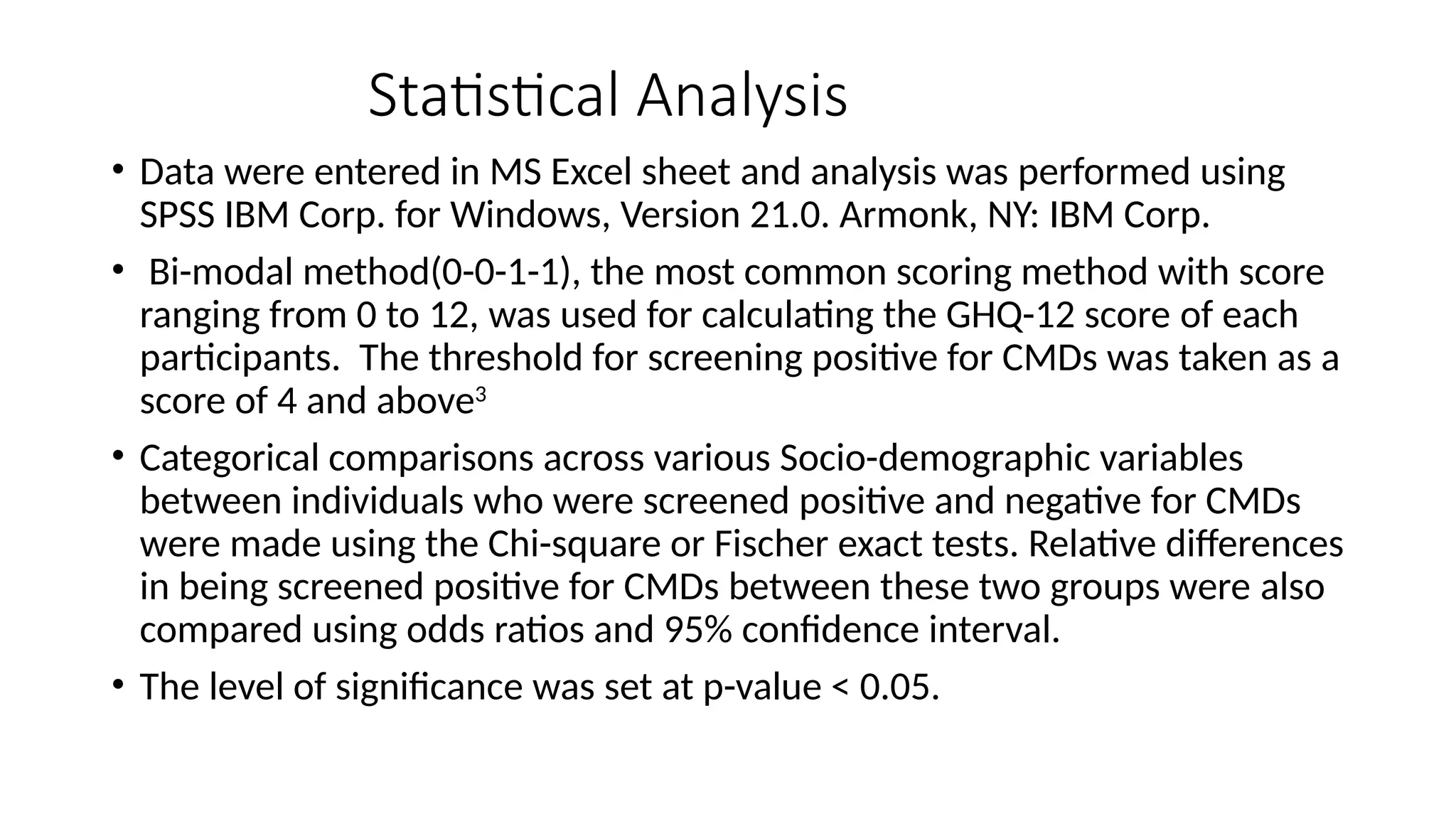 Statistical Analysis

• Data were entered in MS Excel sheet and analysis was performed using SPSS IBM Corp. for Windows, Version 21.0. Armonk, NY: IBM Corp.

• Bi-modal method(0-0-1-1), the most common scoring method with score ranging from 0 to 12, was used for calculating the GHQ-12 score of each participants. The threshold for screening positive for CMDs was taken as a score of 4 and above$^3$

• Categorical comparisons across various Socio-demographic variables between individuals who were screened positive and negative for CMDs were made using the Chi-square or Fischer exact tests. Relative differences in being screened positive for CMDs between these two groups were also compared using odds ratios and 95% confidence interval.

• The level of significance was set at p-value < 0.05.